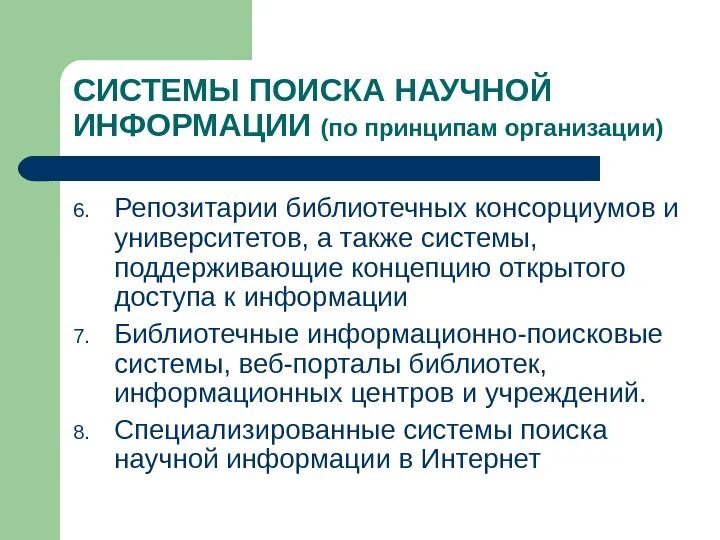 СИСТЕМЫ ПОИСКА НАУЧНОЙ ИНФОРМАЦИИ (по принципам организации)

6. Репозитарии библиотечных консорциумов и университетов, а также системы, поддерживающие концепцию открытого доступа к информации
7. Библиотечные информационно-поисковые системы, веб-порталы библиотек, информационных центров и учреждений.
8. Специализированные системы поиска научной информации в Интернет